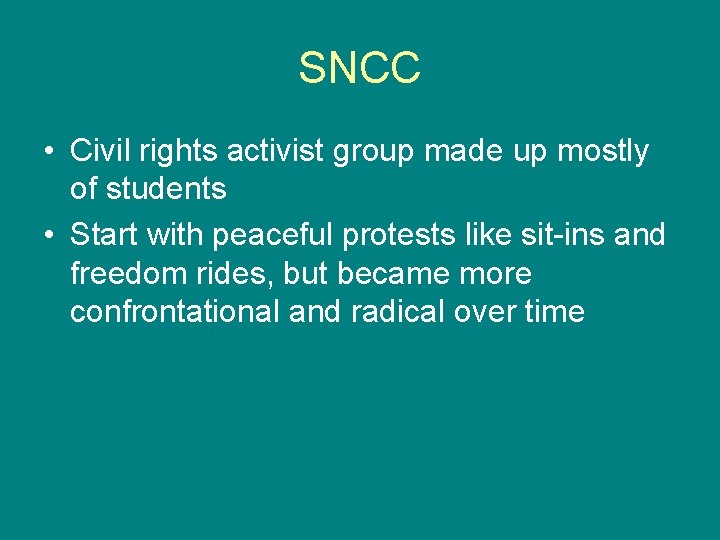 SNCC

• Civil rights activist group made up mostly of students

• Start with peaceful protests like sit-ins and freedom rides, but became more confrontational and radical over time